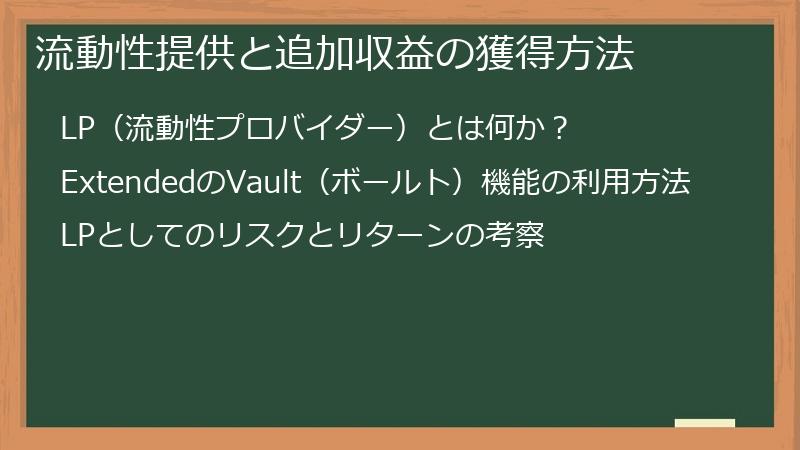 流動性提供と追加収益の獲得方法

LP（流動性プロバイダー）とは何か？

ExtendedのVault（ボールト）機能の利用方法

LPとしてのリスクとリターンの考察